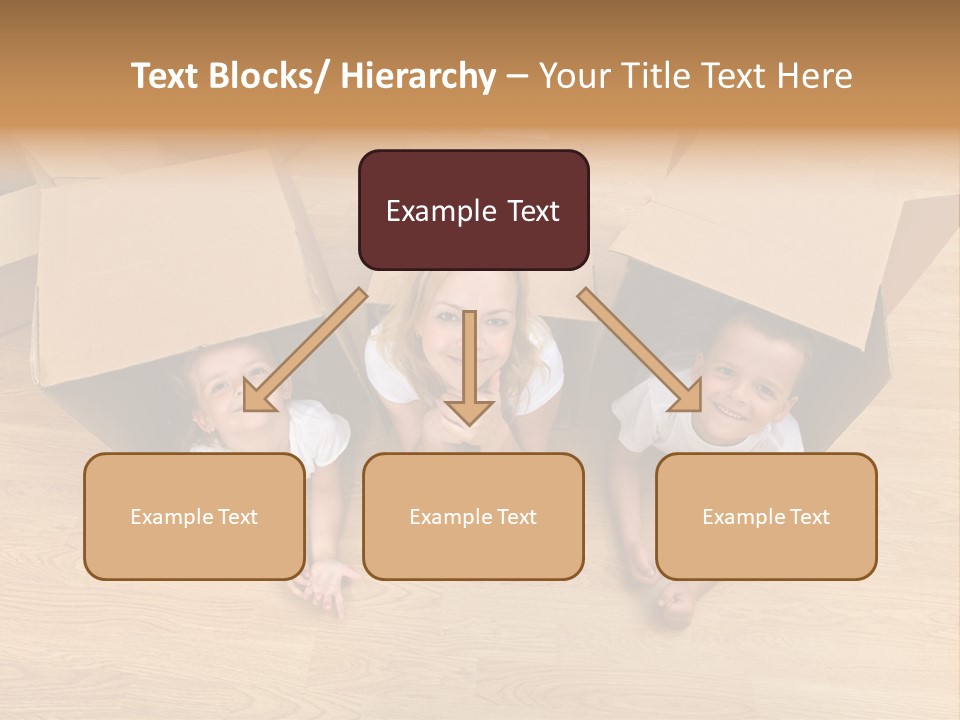 Text Blocks/ Hierarchy – Your Title Text Here

Example Text

Example Text

Example Text

Example Text